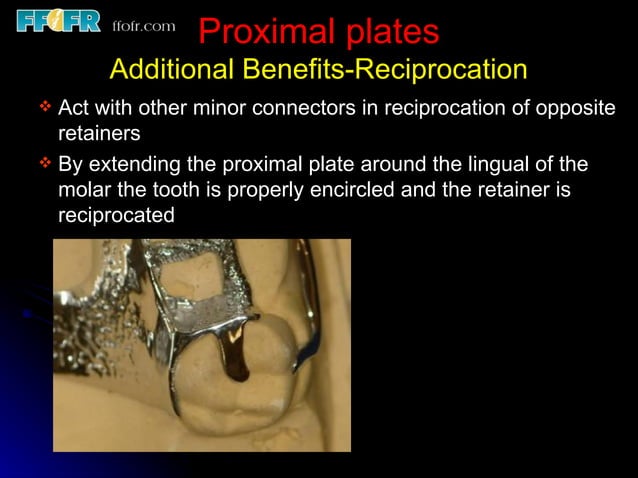 FFOFR ffofr.com

Proximal plates
Additional Benefits-Reciprocation

❖ Act with other minor connectors in reciprocation of opposite retainers

❖ By extending the proximal plate around the lingual of the molar the tooth is properly encircled and the retainer is reciprocated